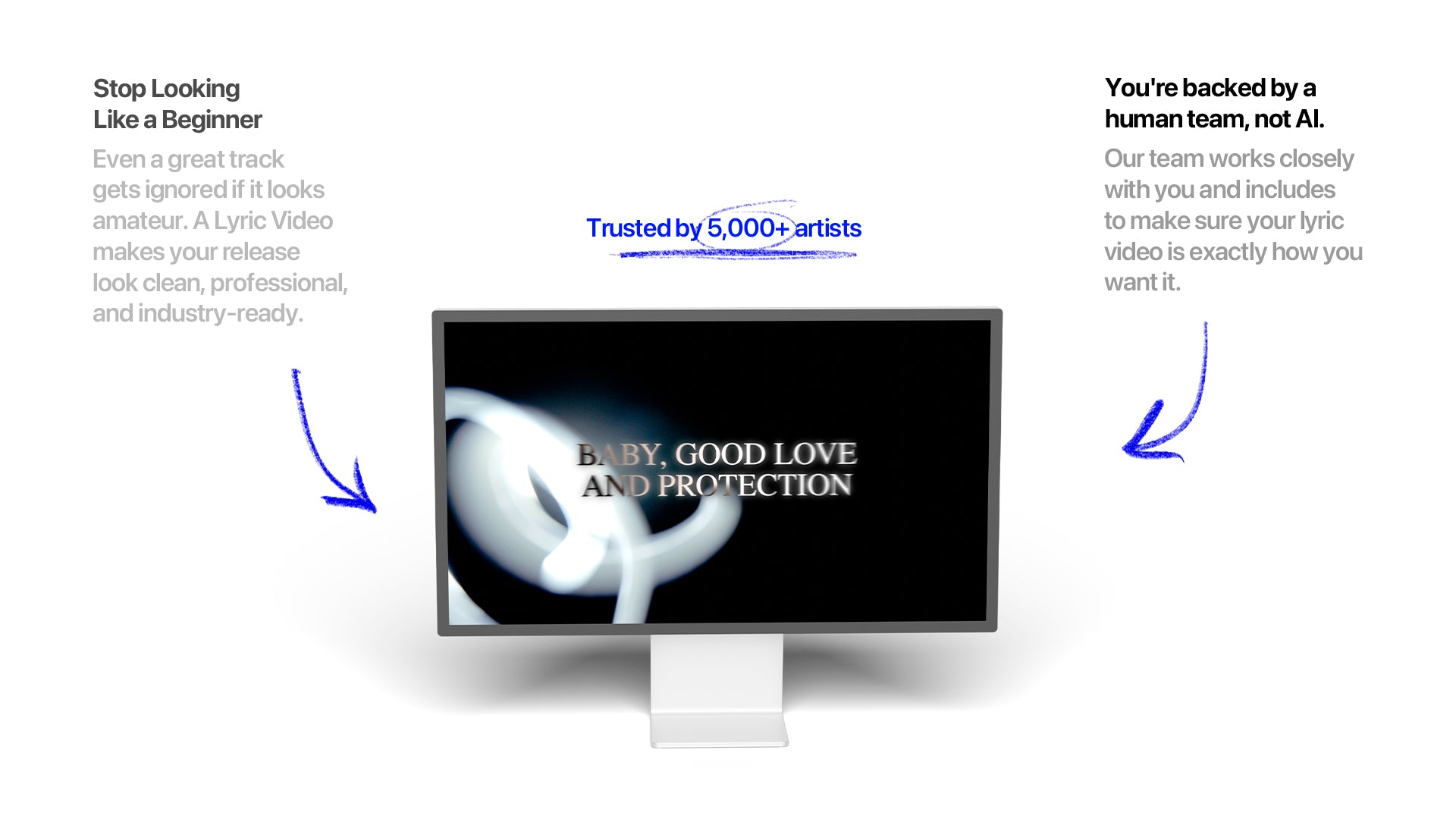 Stop Looking
Like a Beginner

Even a great track gets ignored if it looks amateur. A Lyric Video makes your release look clean, professional, and industry-ready.

Trusted by 5,000+ artists

BABY, GOOD LOVE
AND PROTECTION

You're backed by a human team, not AI.

Our team works closely with you and includes to make sure your lyric video is exactly how you want it.